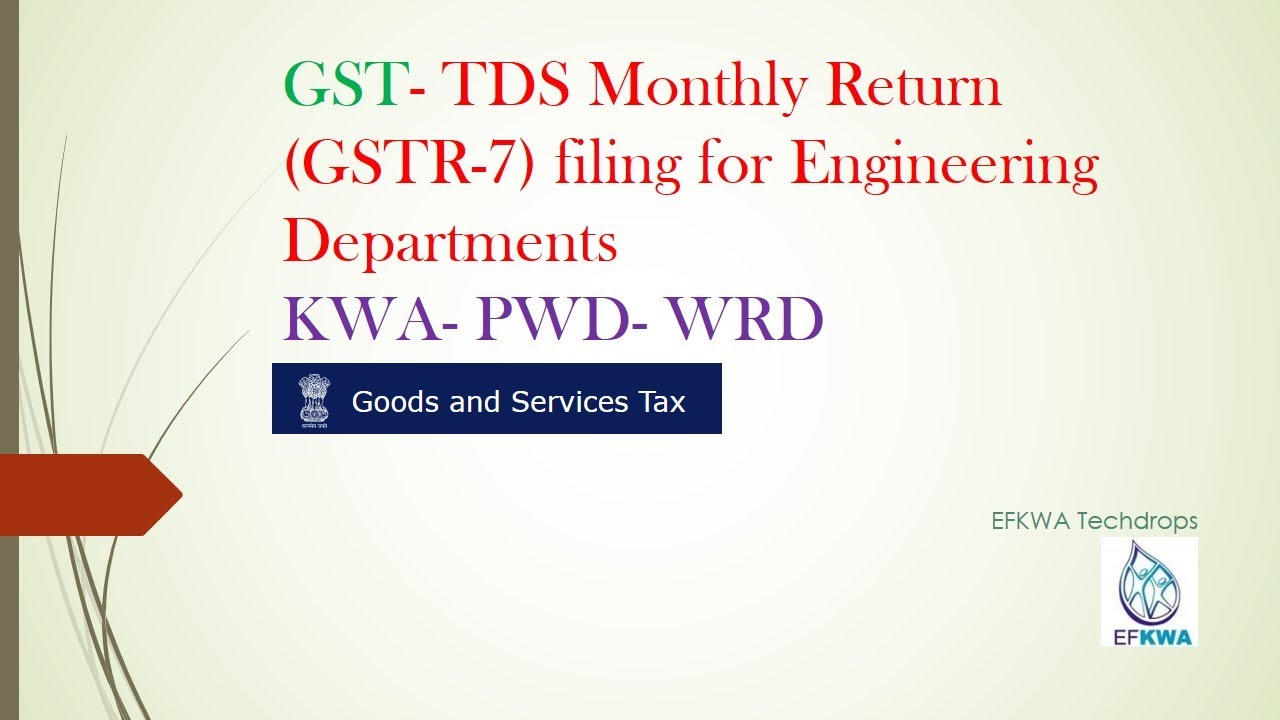 GST- TDS Monthly Return (GSTR-7) filing for Engineering Departments

KWA- PWD- WRD

Goods and Services Tax

EFKWA Techdrops

EFKWA